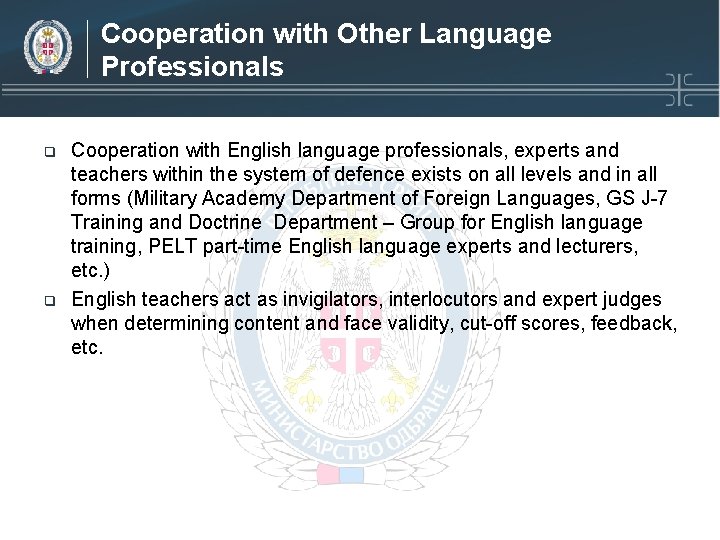 Cooperation with Other Language Professionals

❑ Cooperation with English language professionals, experts and teachers within the system of defence exists on all levels and in all forms (Military Academy Department of Foreign Languages, GS J-7 Training and Doctrine Department – Group for English language training, PELT part-time English language experts and lecturers, etc.)

❑ English teachers act as invigilators, interlocutors and expert judges when determining content and face validity, cut-off scores, feedback, etc.

МИНИСТАРСТВО ОДБРАНЕ